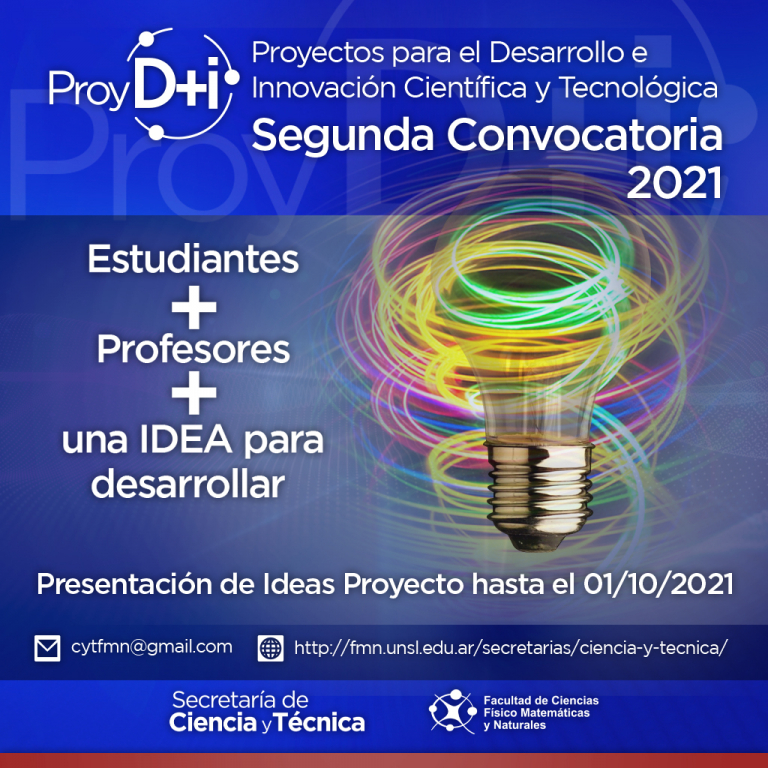 ProyD+i

Proyectos para el Desarrollo e Innovación Científica y Tecnológica

Segunda Convocatoria 2021

Estudiantes
+
Profesores
+
una IDEA para desarrollar

Presentación de Ideas Proyecto hasta el 01/10/2021

cytfmn@gmail.com

http://fmn.unsl.edu.ar/secretarias/ciencia-y-tecnica/

Secretaría de Ciencia y Técnica

Facultad de Ciencias Físico Matemáticas y Naturales